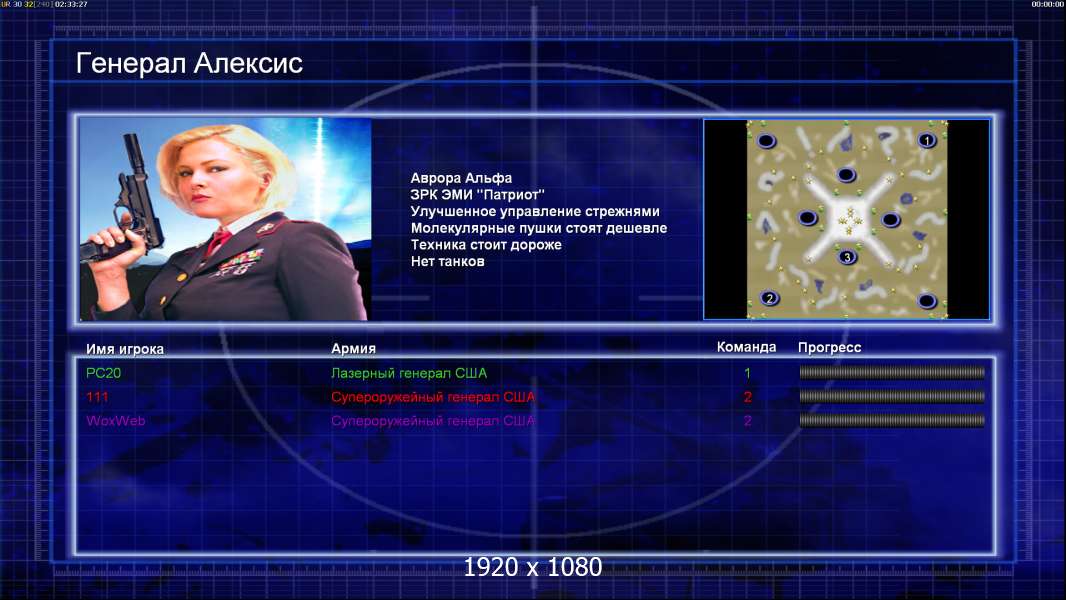 UR 30 32 240 02:33:27

00:00:00

Генерал Алексис

Аврора Альфа
ЗРК ЭМИ "Патриот"
Улучшенное управление стрежнями
Молекулярные пушки стоят дешевле
Техника стоит дороже
Нет танков

1
3
2

| Имя игрока | Армия | Команда | Прогресс |
|---|---|---|---|
| PC20 | Лазерный генерал США | 1 | |
| 111 | Супероружейный генерал США | 2 | |
| WoxWeb | Супероружейный генерал США | 2 | |

1920 x 1080